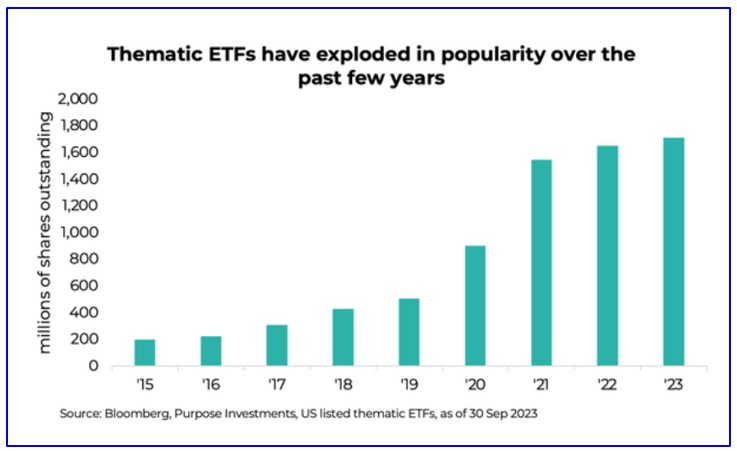 Thematic ETFs have exploded in popularity over the past few years

millions of shares outstanding

2,000
1,800
1,600
1,400
1,200
1,000
800
600
400
200
0

'15 '16 '17 '18 '19 '20 '21 '22 '23

Source: Bloomberg, Purpose Investments, US listed thematic ETFs, as of 30 Sep 2023